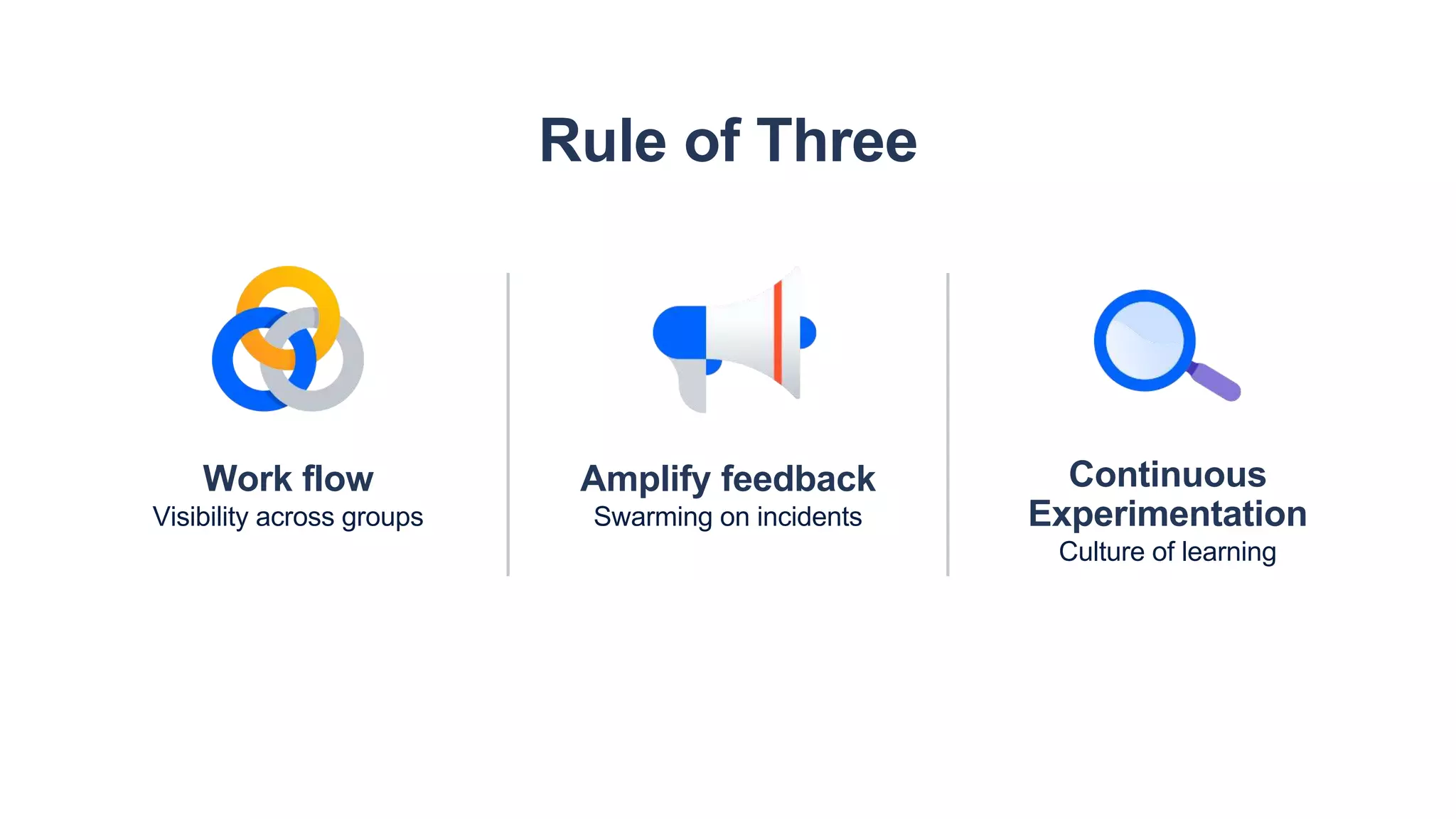 Rule of Three

Work flow
Visibility across groups

Amplify feedback
Swarming on incidents

Continuous Experimentation
Culture of learning